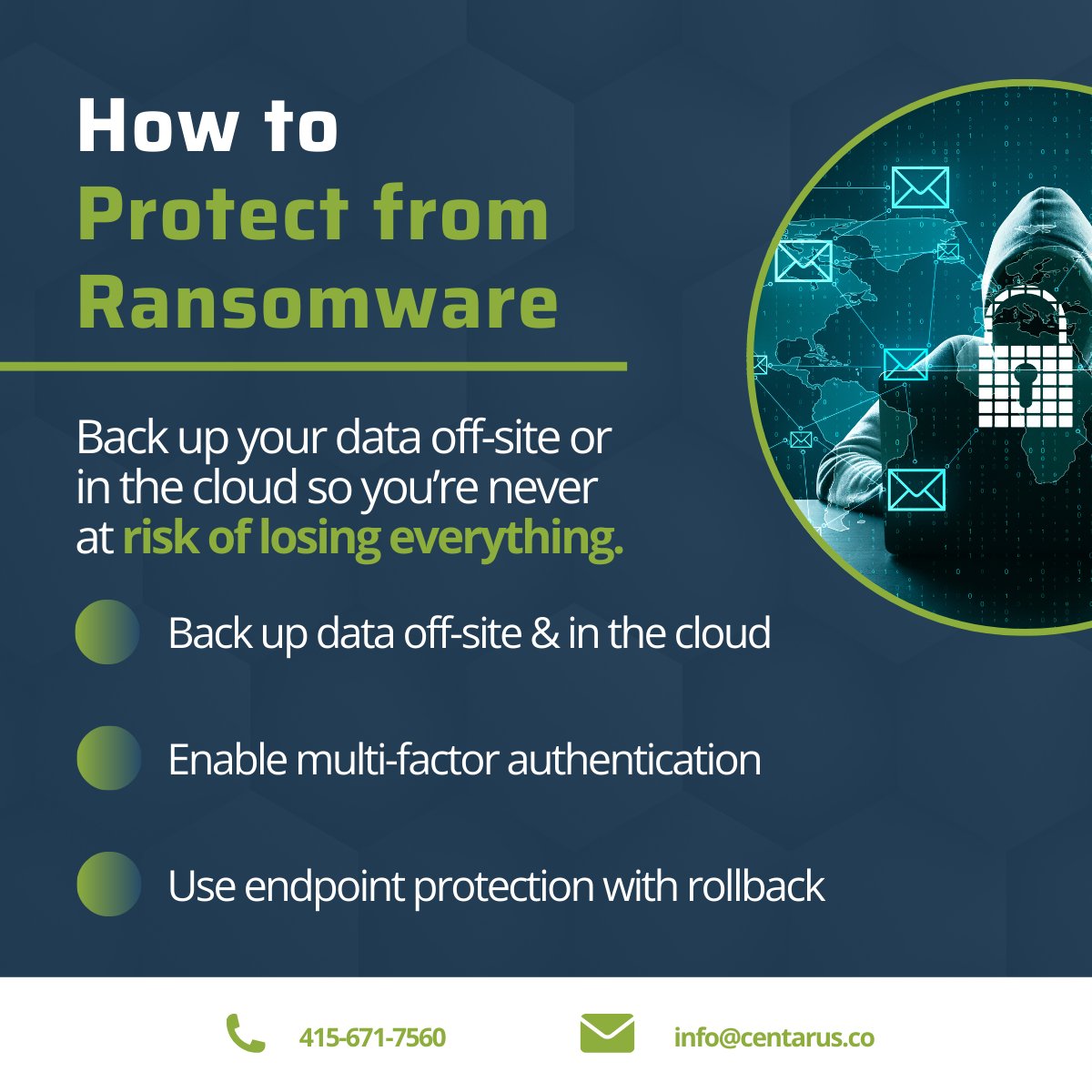 How to Protect from Ransomware

Back up your data off-site or in the cloud so you're never at risk of losing everything.

Back up data off-site & in the cloud

Enable multi-factor authentication

Use endpoint protection with rollback

415-671-7560

info@centarus.co